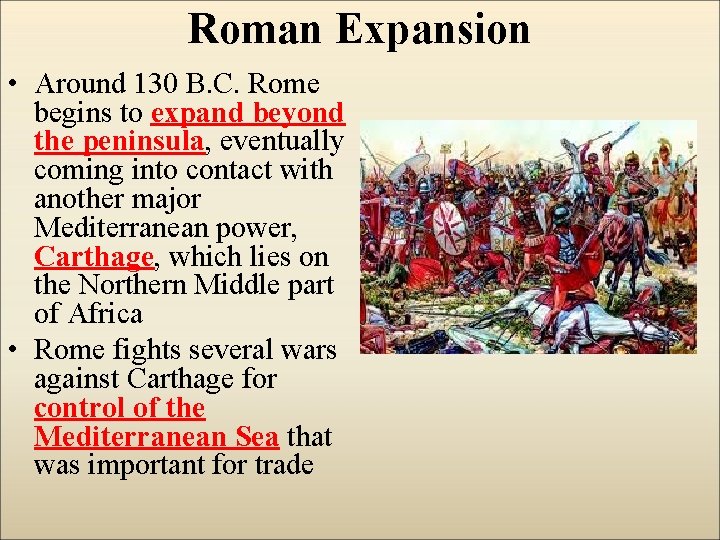 Roman Expansion

• Around 130 B.C. Rome begins to expand beyond the peninsula, eventually coming into contact with another major Mediterranean power, Carthage, which lies on the Northern Middle part of Africa

• Rome fights several wars against Carthage for control of the Mediterranean Sea that was important for trade